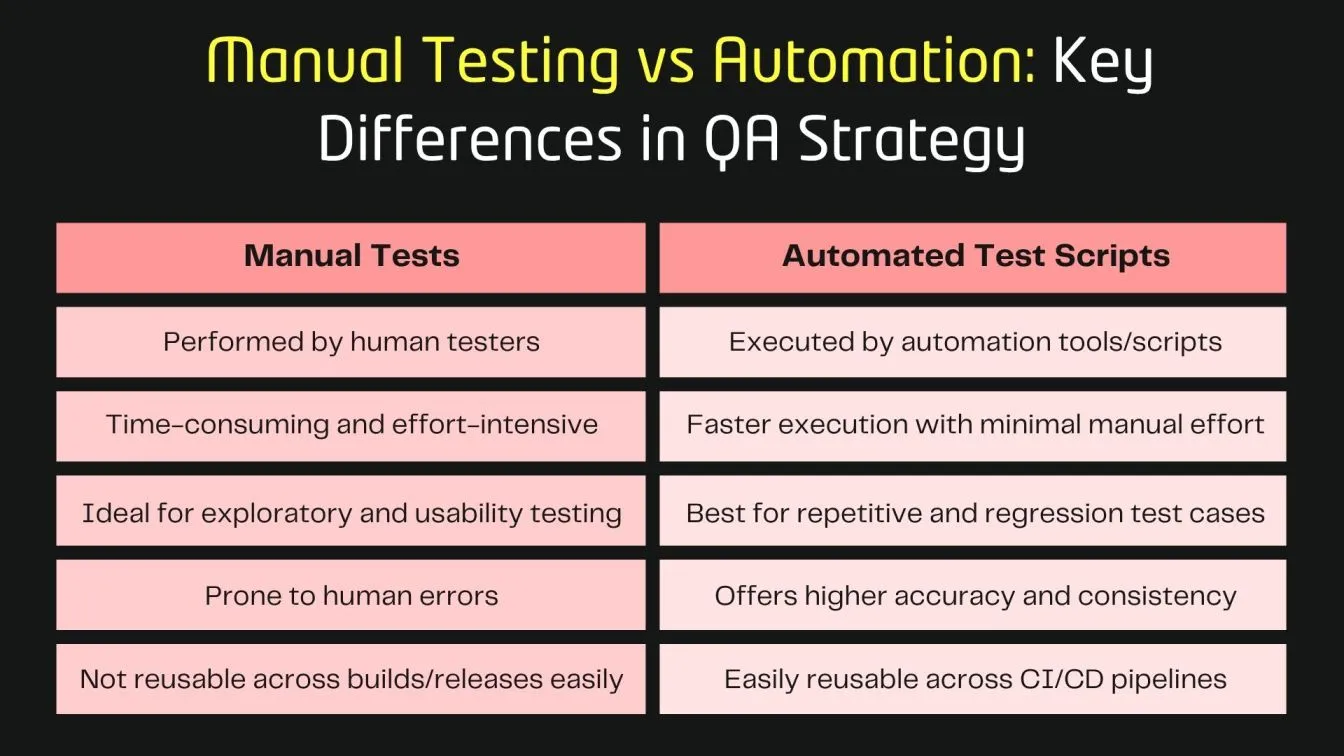 Manual Testing vs Automation: Key Differences in QA Strategy

| Manual Tests | Automated Test Scripts |
|---|---|
| Performed by human testers | Executed by automation tools/scripts |
| Time-consuming and effort-intensive | Faster execution with minimal manual effort |
| Ideal for exploratory and usability testing | Best for repetitive and regression test cases |
| Prone to human errors | Offers higher accuracy and consistency |
| Not reusable across builds/releases easily | Easily reusable across CI/CD pipelines |